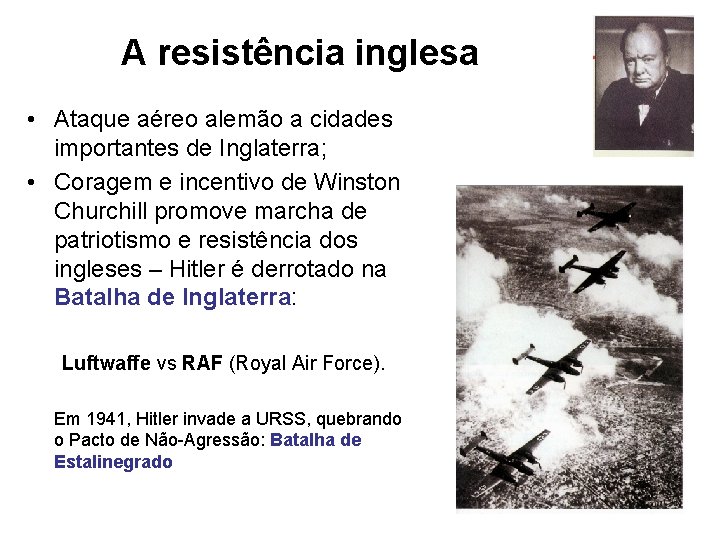 A resistência inglesa

• Ataque aéreo alemão a cidades importantes de Inglaterra;
• Coragem e incentivo de Winston Churchill promove marcha de patriotismo e resistência dos ingleses – Hitler é derrotado na Batalha de Inglaterra:

Luftwaffe vs RAF (Royal Air Force).

Em 1941, Hitler invade a URSS, quebrando o Pacto de Não-Agressão: Batalha de Estalinegrado